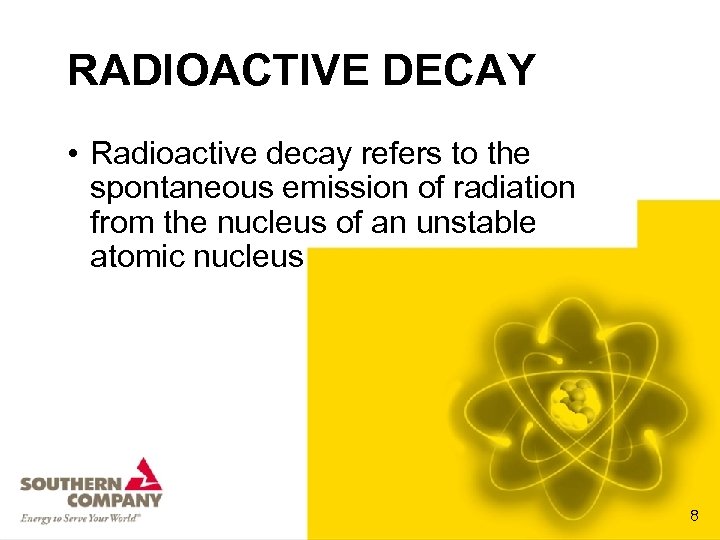 RADIOACTIVE DECAY

• Radioactive decay refers to the spontaneous emission of radiation from the nucleus of an unstable atomic nucleus

SOUTHERN COMPANY
Energy to Serve Your World℠

8